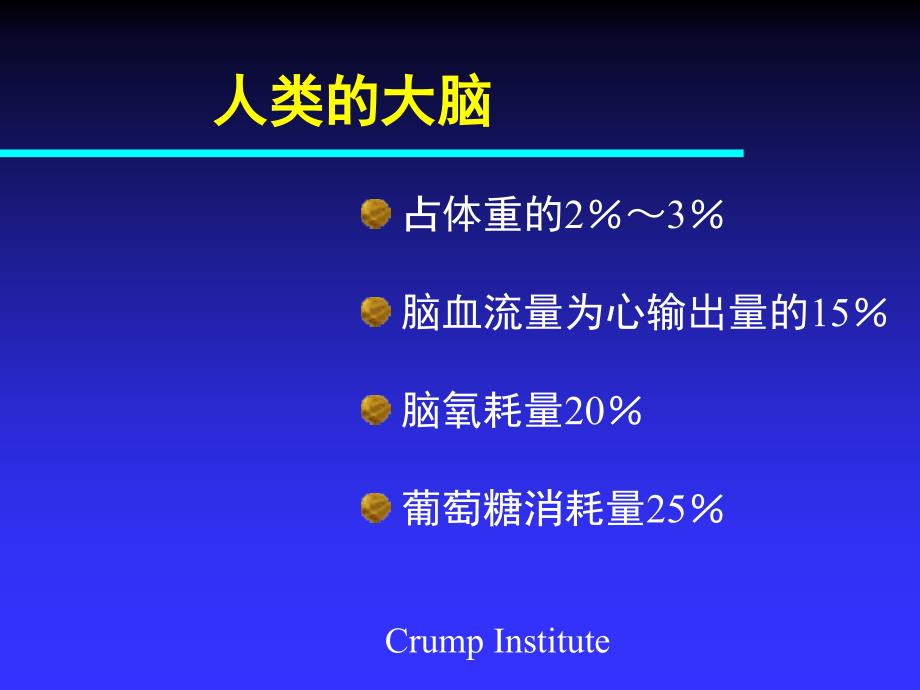 人类的大脑

占体重的2％～3％

脑血流量为心输出量的15％

脑氧耗量20％

葡萄糖消耗量25％

Crump Institute